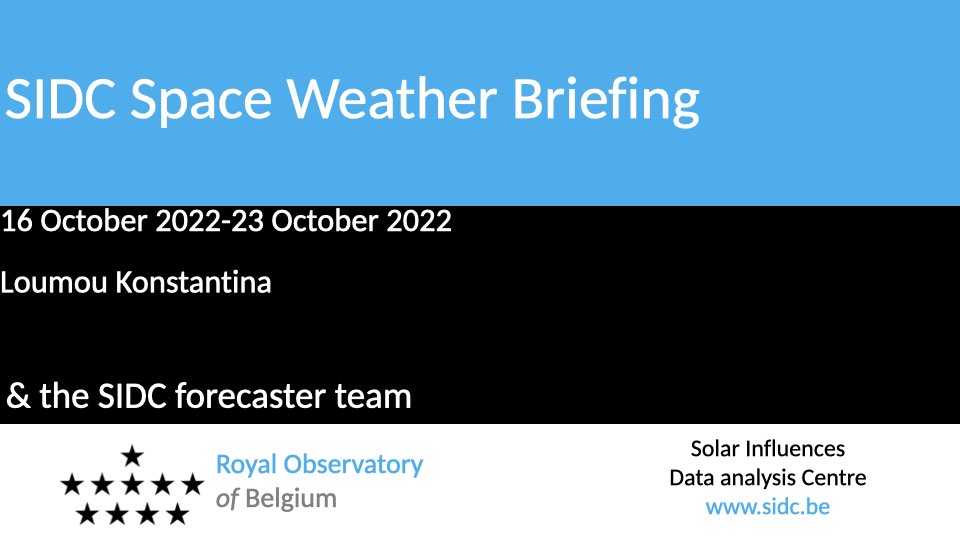 SIDC Space Weather Briefing

16 October 2022-23 October 2022

Loumou Konstantina

& the SIDC forecaster team

Royal Observatory of Belgium

Solar Influences Data analysis Centre
www.sidc.be